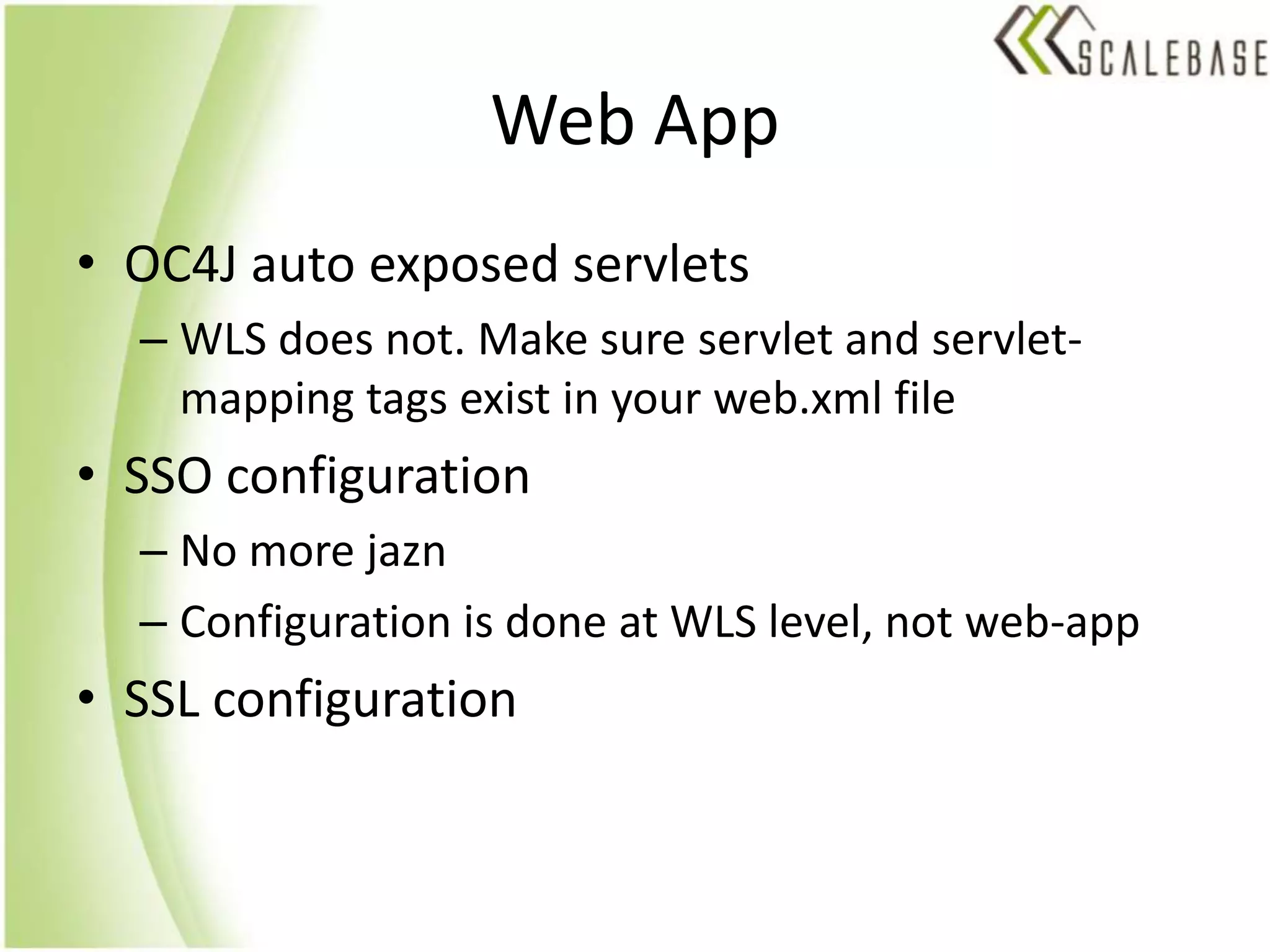 SCALEBASE

Web App

• OC4J auto exposed servlets
– WLS does not. Make sure servlet and servlet-mapping tags exist in your web.xml file

• SSO configuration
– No more jazn
– Configuration is done at WLS level, not web-app

• SSL configuration